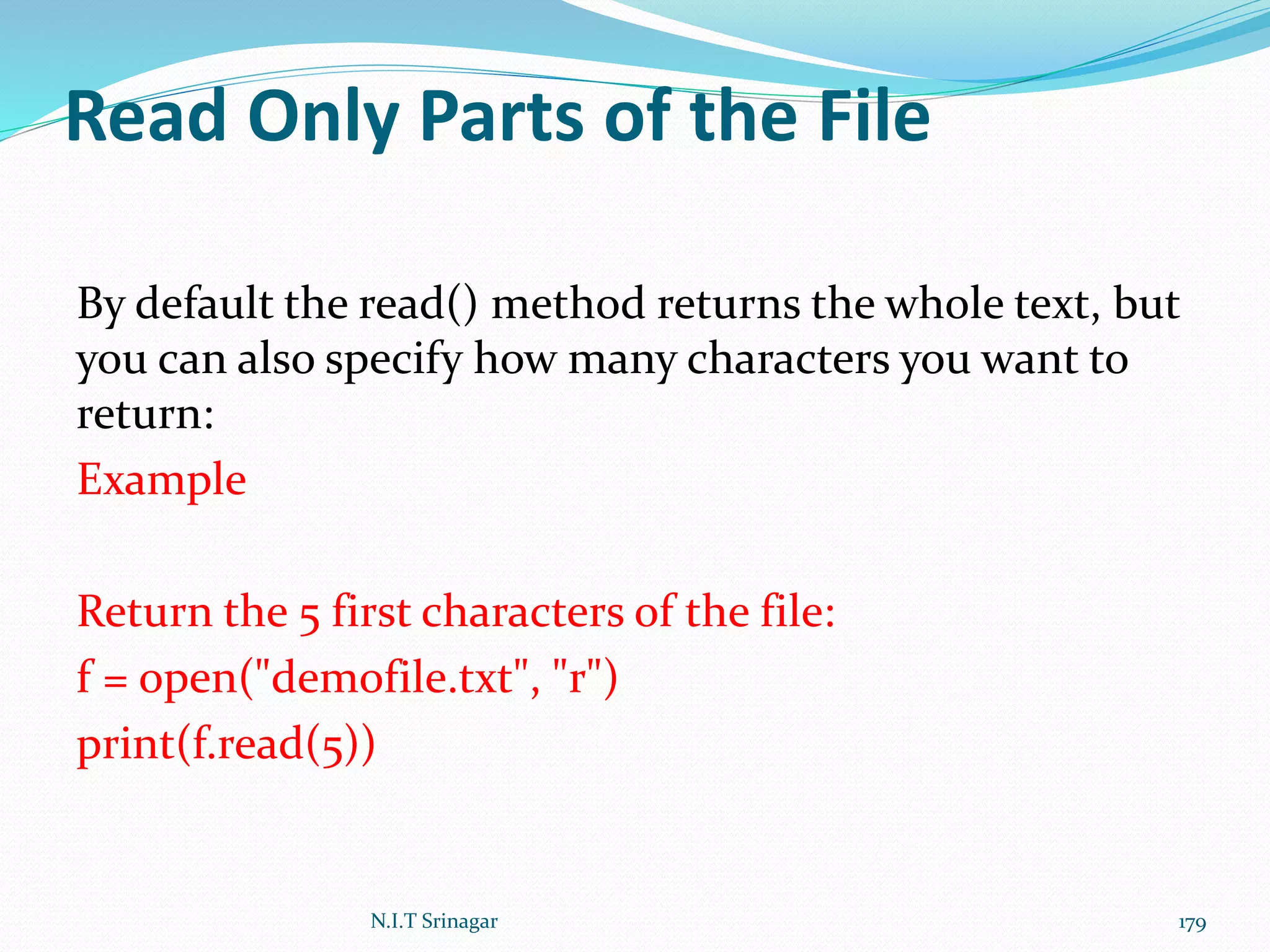 Read Only Parts of the File

By default the read() method returns the whole text, but you can also specify how many characters you want to return:

Example

Return the 5 first characters of the file:

f = open("demofile.txt", "r")

print(f.read(5))

N.I.T Srinagar

179